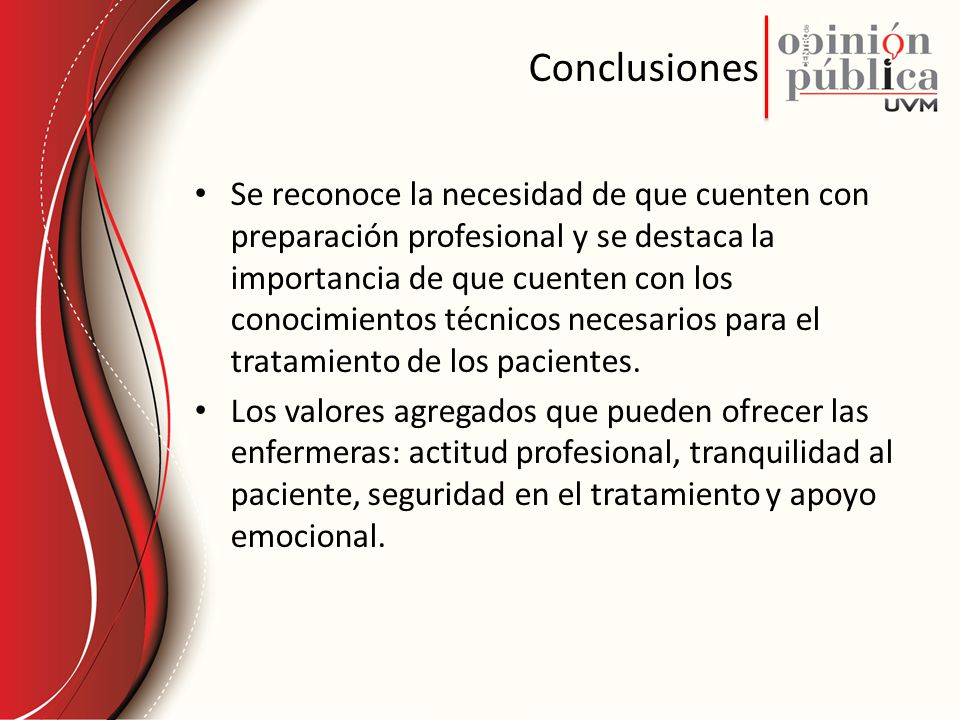 Conclusiones

opinión pública UVM

• Se reconoce la necesidad de que cuenten con preparación profesional y se destaca la importancia de que cuenten con los conocimientos técnicos necesarios para el tratamiento de los pacientes.
• Los valores agregados que pueden ofrecer las enfermeras: actitud profesional, tranquilidad al paciente, seguridad en el tratamiento y apoyo emocional.